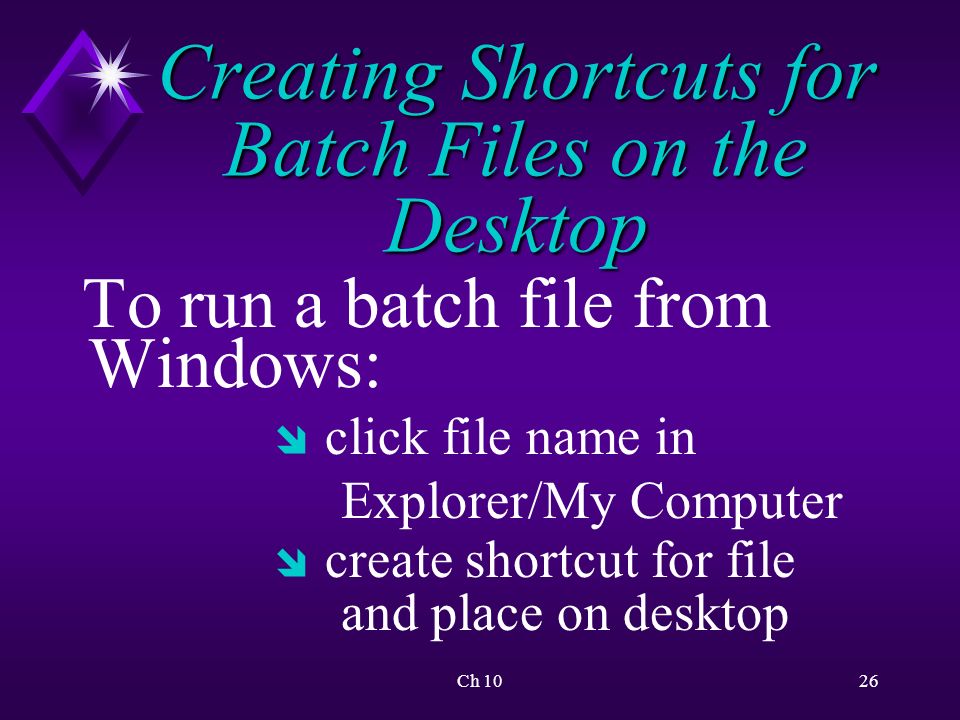 Creating Shortcuts for Batch Files on the Desktop

To run a batch file from Windows:

click file name in Explorer/My Computer

create shortcut for file and place on desktop

Ch 10

26